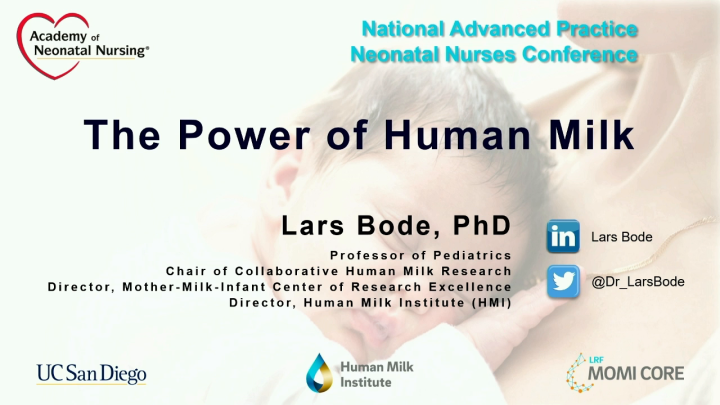 Academy of Neonatal Nursing®

National Advanced Practice
Neonatal Nurses Conference

The Power of Human Milk

Lars Bode, PhD

Professor of Pediatrics
Chair of Collaborative Human Milk Research
Director, Mother-Milk-Infant Center of Research Excellence
Director, Human Milk Institute (HMI)

in Lars Bode

@Dr_LarsBode

UC San Diego

Human Milk Institute

LRF MOMI CORE